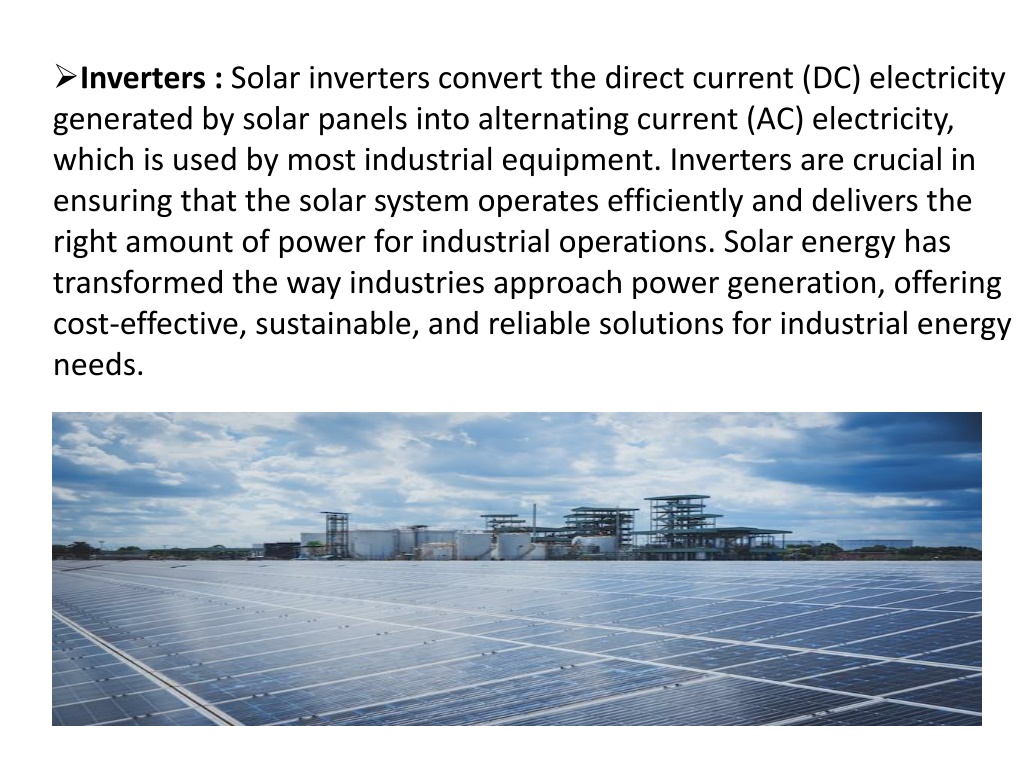 ➢**Inverters :** Solar inverters convert the direct current (DC) electricity generated by solar panels into alternating current (AC) electricity, which is used by most industrial equipment. Inverters are crucial in ensuring that the solar system operates efficiently and delivers the right amount of power for industrial operations. Solar energy has transformed the way industries approach power generation, offering cost-effective, sustainable, and reliable solutions for industrial energy needs.